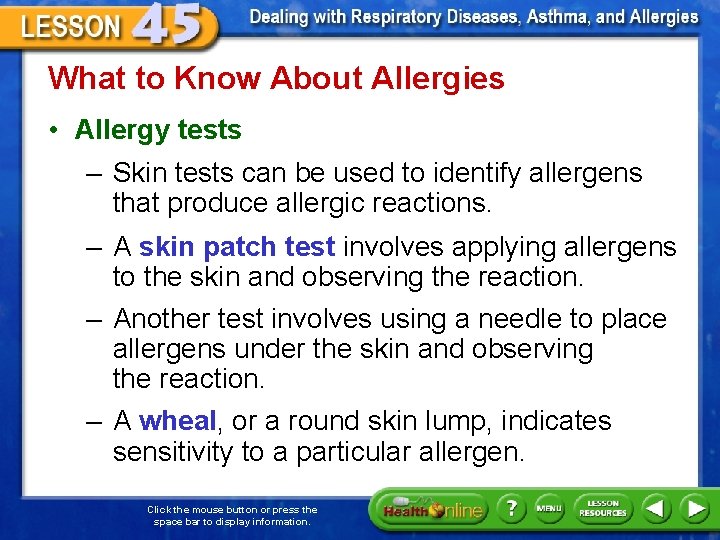 LESSON 45

Dealing with Respiratory Diseases, Asthma, and Allergies

What to Know About Allergies

• Allergy tests

– Skin tests can be used to identify allergens that produce allergic reactions.

– A skin patch test involves applying allergens to the skin and observing the reaction.

– Another test involves using a needle to place allergens under the skin and observing the reaction.

– A wheal, or a round skin lump, indicates sensitivity to a particular allergen.

Click the mouse button or press the space bar to display information.

Health Online

?

MENU

LESSON RESOURCES